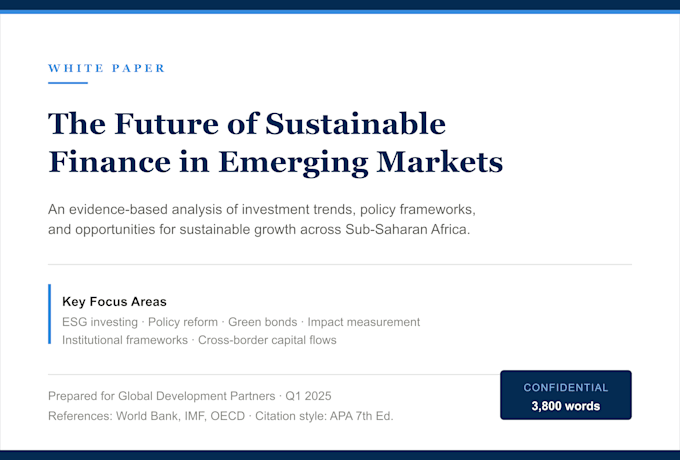 WHITE PAPER

The Future of Sustainable Finance in Emerging Markets

An evidence-based analysis of investment trends, policy frameworks, and opportunities for sustainable growth across Sub-Saharan Africa.

Key Focus Areas

ESG investing · Policy reform · Green bonds · Impact measurement
Institutional frameworks · Cross-border capital flows

Prepared for Global Development Partners · Q1 2025
References: World Bank, IMF, OECD · Citation style: APA 7th Ed.

CONFIDENTIAL
3,800 words